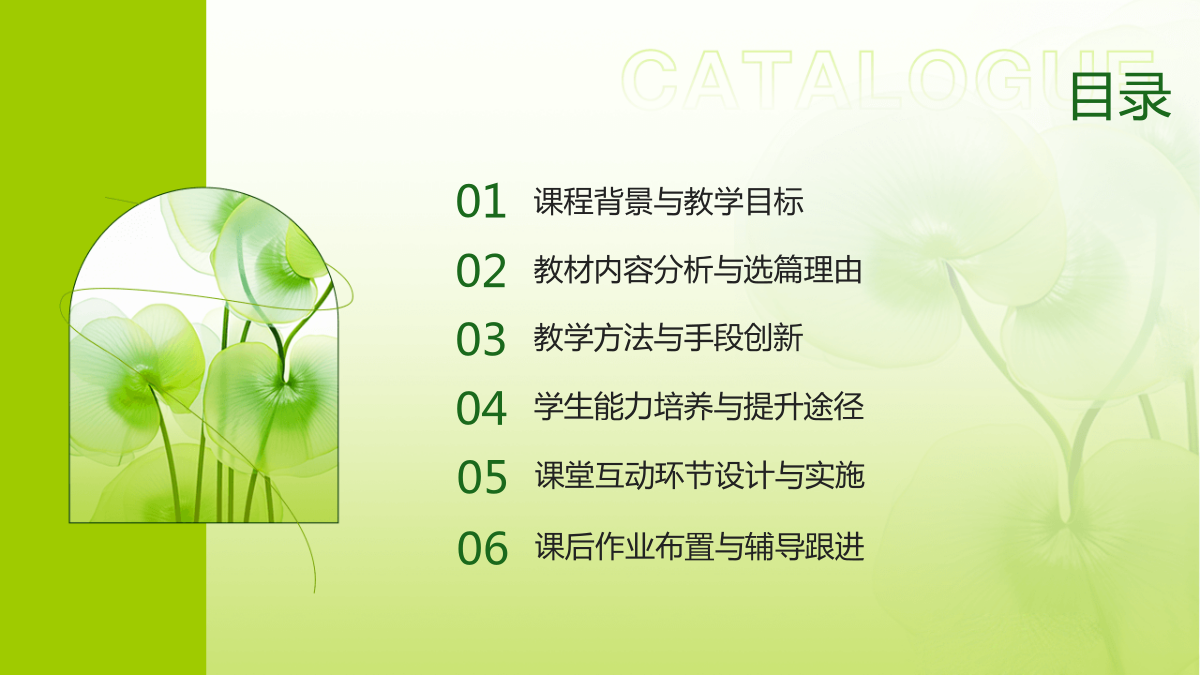 CATALOGUE
目录

01 课程背景与教学目标

02 教材内容分析与选篇理由

03 教学方法与手段创新

04 学生能力培养与提升途径

05 课堂互动环节设计与实施

06 课后作业布置与辅导跟进